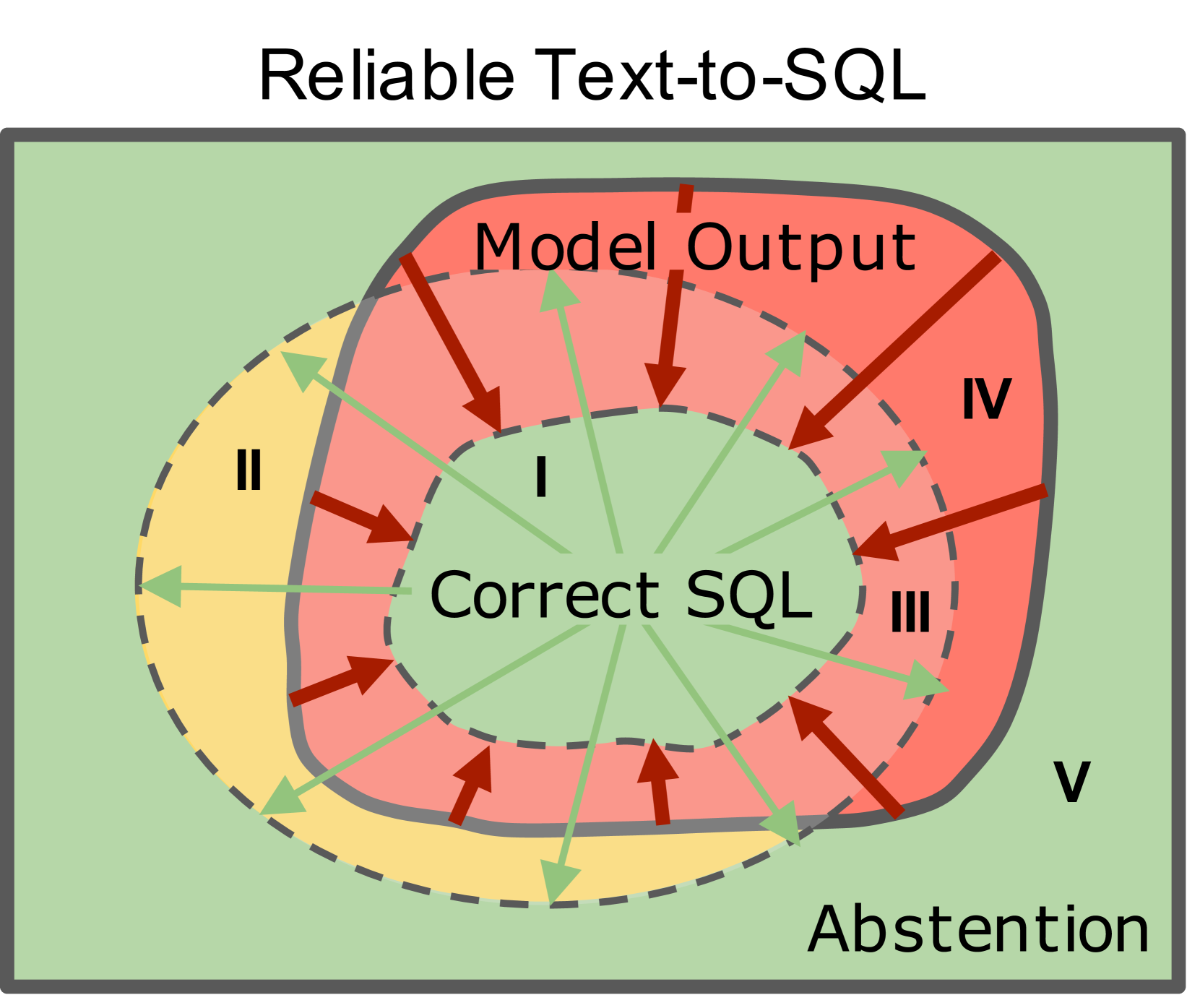 Reliable Text-to-SQL

Model Output

IV

II

I

Correct SQL

III

V

Abstention